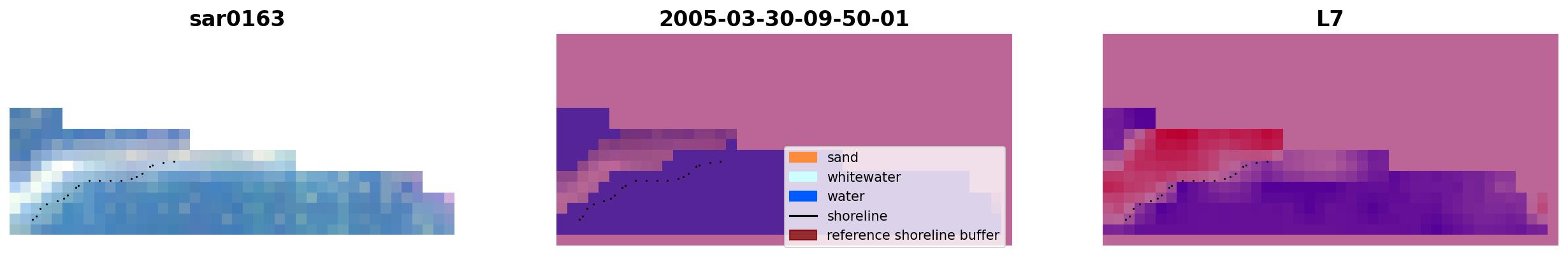 sar0163

2005-03-30-09-50-01

sand
whitewater
water
shoreline
reference shoreline buffer

L7